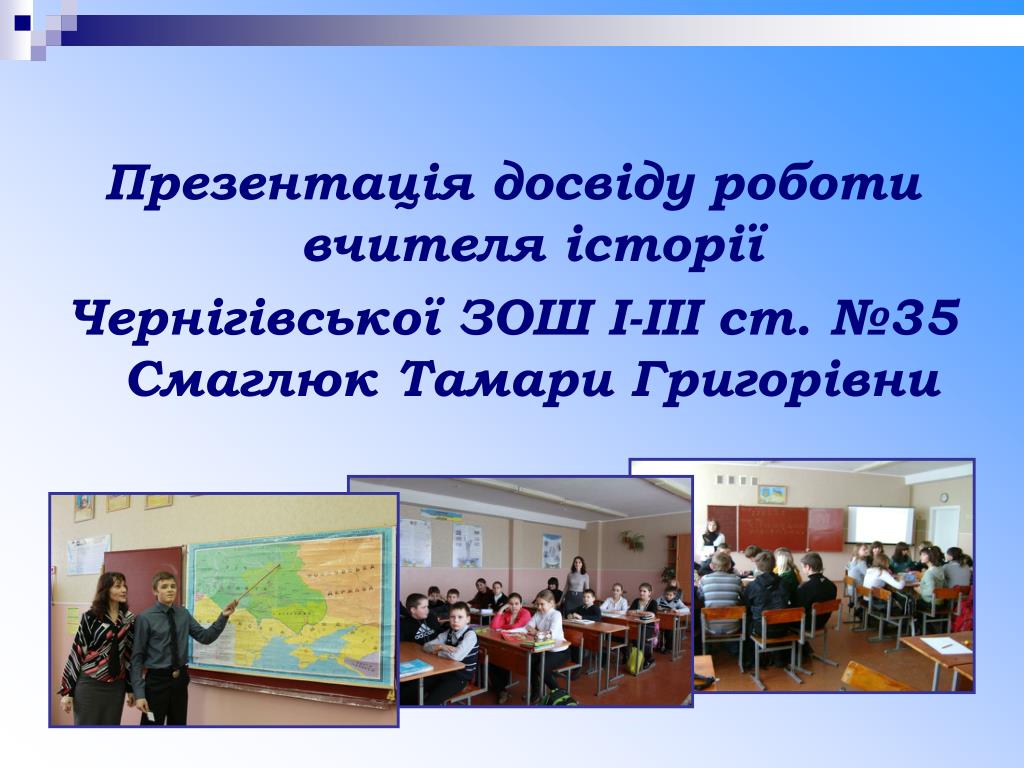 Презентація досвіду роботи вчителя історії

Чернігівської ЗОШ І-ІІІ ст. №35 Смаглюк Тамари Григорівни